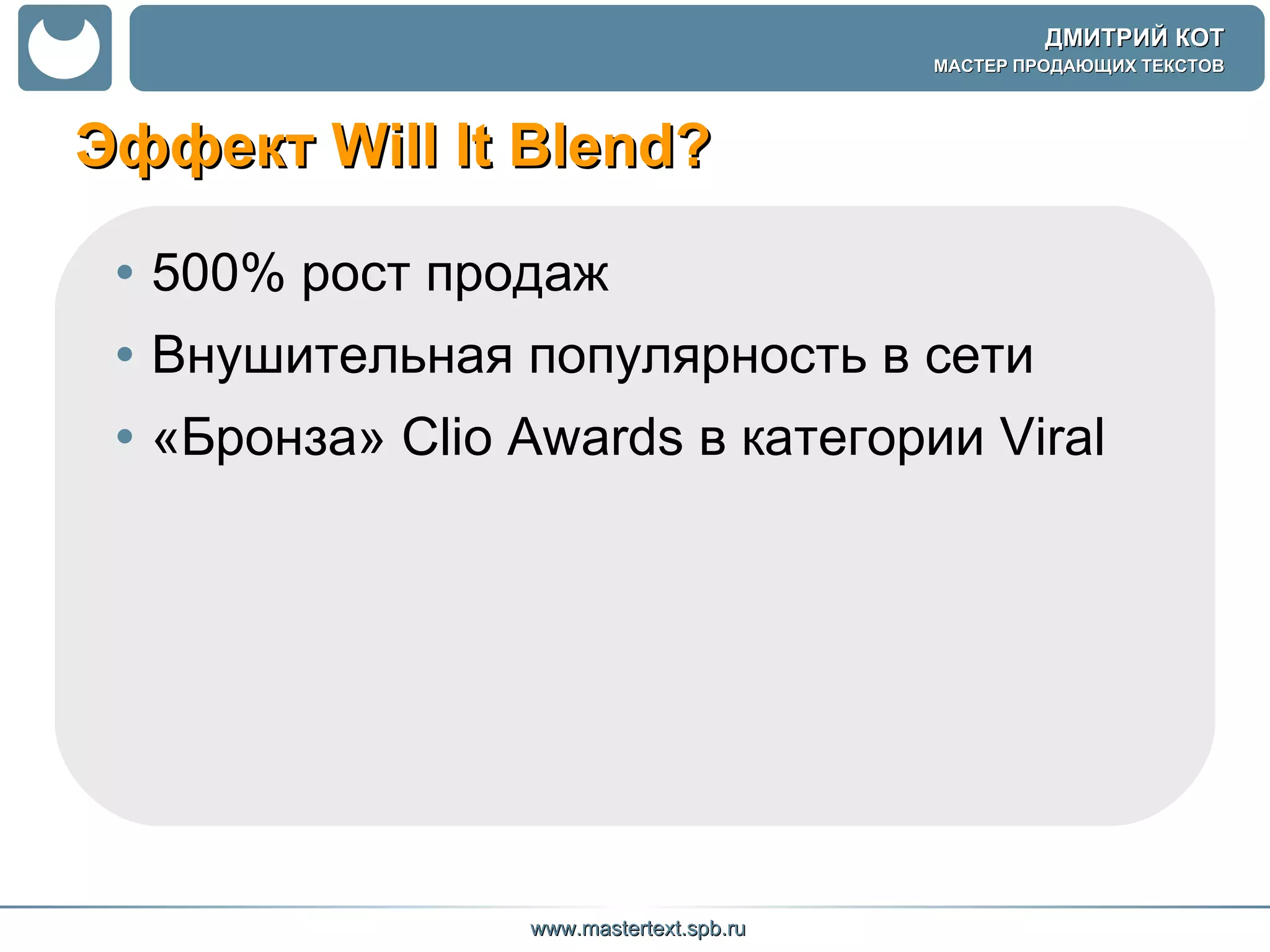 ДМИТРИЙ КОТ
МАСТЕР ПРОДАЮЩИХ ТЕКСТОВ

Эффект Will It Blend?

• 500% рост продаж
• Внушительная популярность в сети
• «Бронза» Clio Awards в категории Viral

www.mastertext.spb.ru